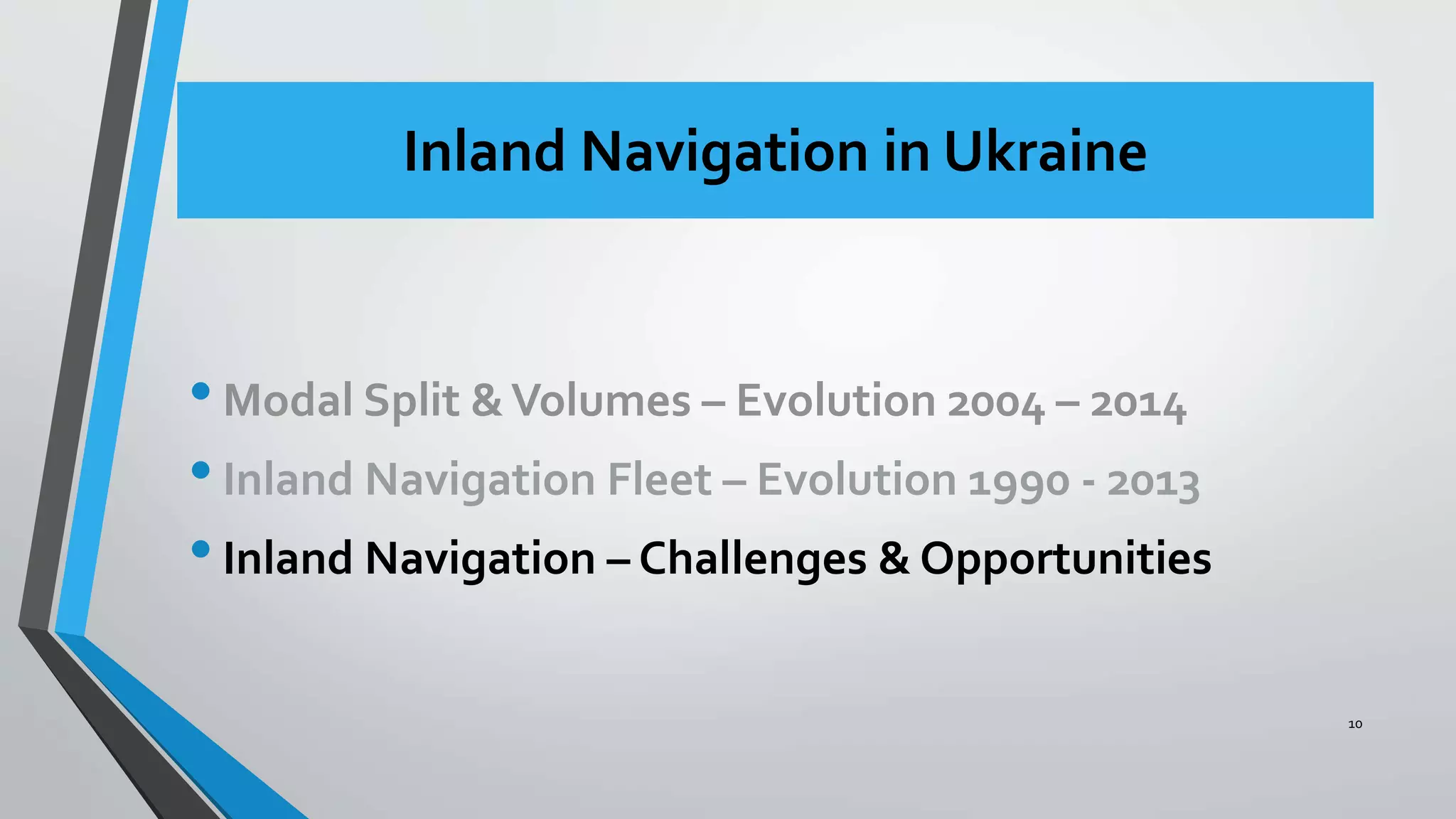 Inland Navigation in Ukraine

• Modal Split & Volumes – Evolution 2004 – 2014
• Inland Navigation Fleet – Evolution 1990 - 2013
• Inland Navigation – Challenges & Opportunities

10